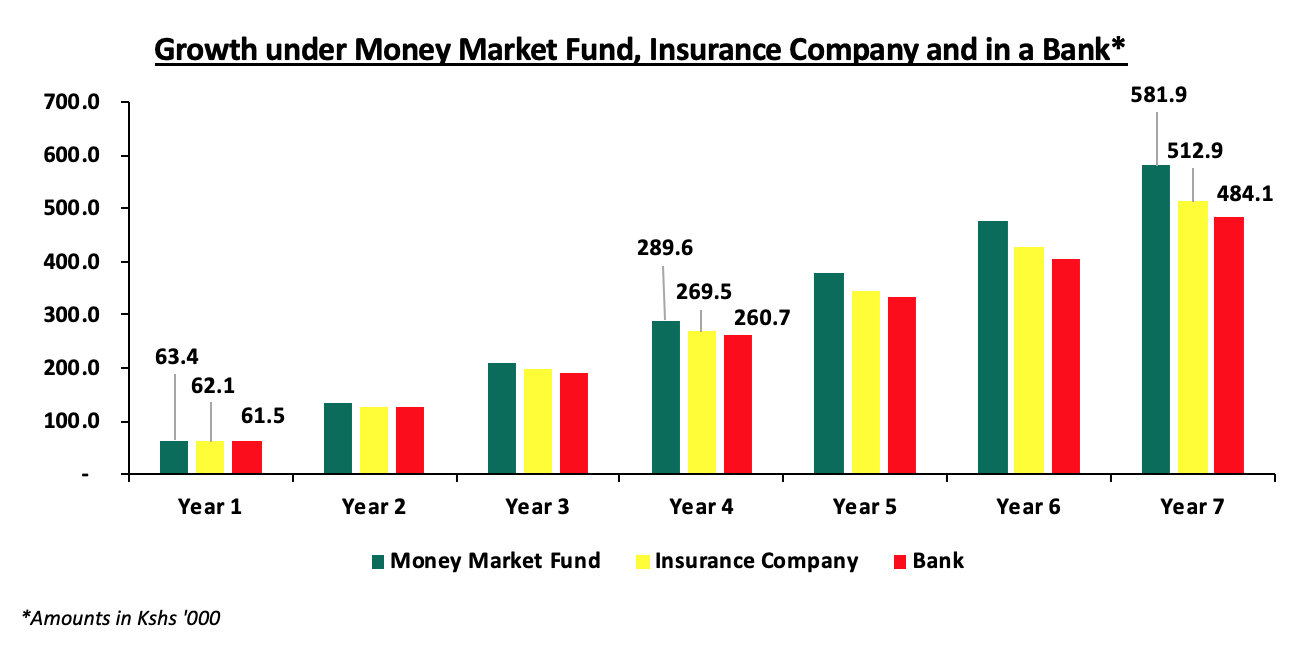 Growth under Money Market Fund, Insurance Company and in a Bank*

700.0
600.0
500.0
400.0
300.0
200.0
100.0
-

63.4 62.1 61.5
289.6 269.5 260.7
581.9 512.9 484.1

Year 1 Year 2 Year 3 Year 4 Year 5 Year 6 Year 7

Money Market Fund Insurance Company Bank

*Amounts in Kshs '000